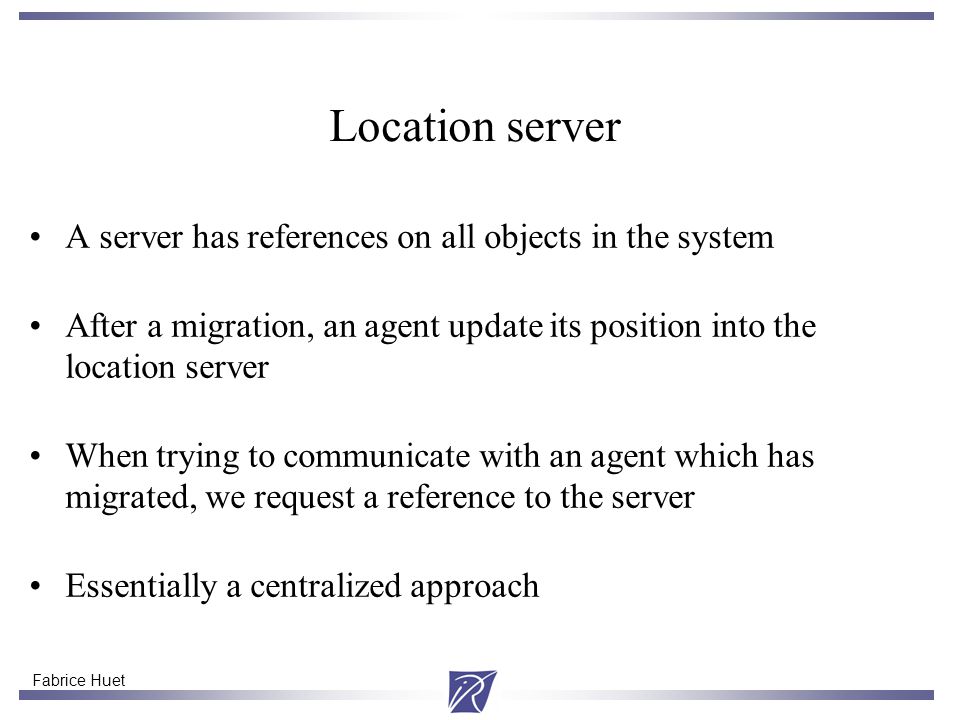 Location server

• A server has references on all objects in the system

• After a migration, an agent update its position into the location server

• When trying to communicate with an agent which has migrated, we request a reference to the server

• Essentially a centralized approach

Fabrice Huet